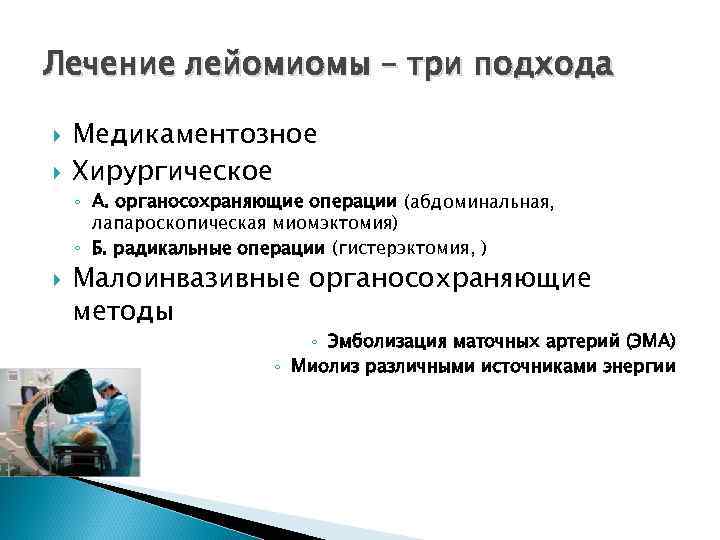 Лечение лейомиомы – три подхода

Медикаментозное

Хирургическое

А. органосохраняющие операции (абдоминальная, лапароскопическая миомэктомия)

Б. радикальные операции (гистерэктомия, )

Малоинвазивные органосохраняющие методы

Эмболизация маточных артерий (ЭМА)

Миолиз различными источниками энергии